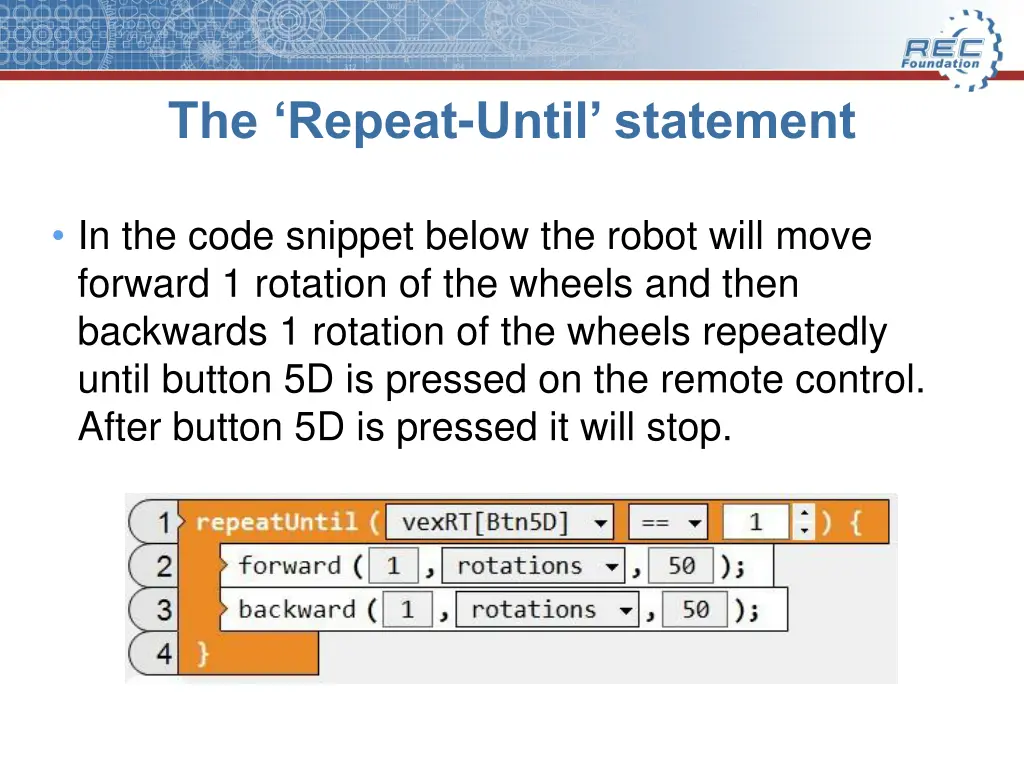 REC Foundation

The ‘Repeat-Until’ statement

• In the code snippet below the robot will move forward 1 rotation of the wheels and then backwards 1 rotation of the wheels repeatedly until button 5D is pressed on the remote control. After button 5D is pressed it will stop.

1 repeatUntil ( vexRT[Btn5D] == 1 ) {
2 forward ( 1 , rotations , 50 );
3 backward ( 1 , rotations , 50 );
4 }